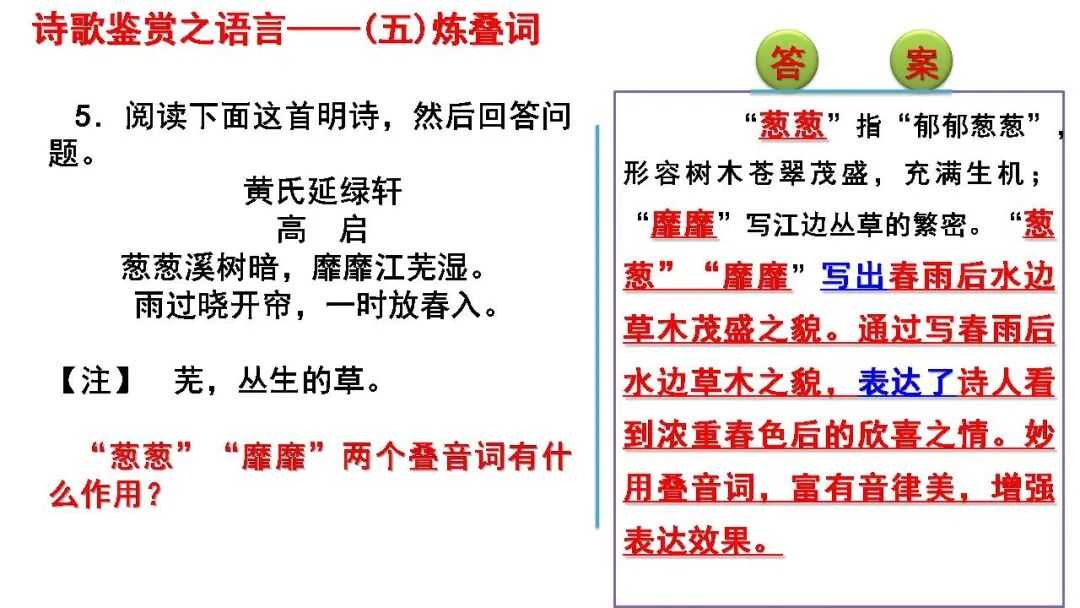 诗歌鉴赏之语言——(五)炼叠词

5．阅读下面这首明诗，然后回答问题。

黄氏延绿轩
高　启
葱葱溪树暗，靡靡江芜湿。
雨过晓开帘，一时放春入。

【注】　芜，丛生的草。

“葱葱”“靡靡”两个叠音词有什么作用？

答　案

“葱葱”指“郁郁葱葱”，形容树木苍翠茂盛，充满生机；“靡靡”写江边丛草的繁密。“葱葱”“靡靡”写出春雨后水边草木茂盛之貌。通过写春雨后水边草木之貌，表达了诗人看到浓重春色后的欣喜之情。妙用叠音词，富有音律美，增强表达效果。